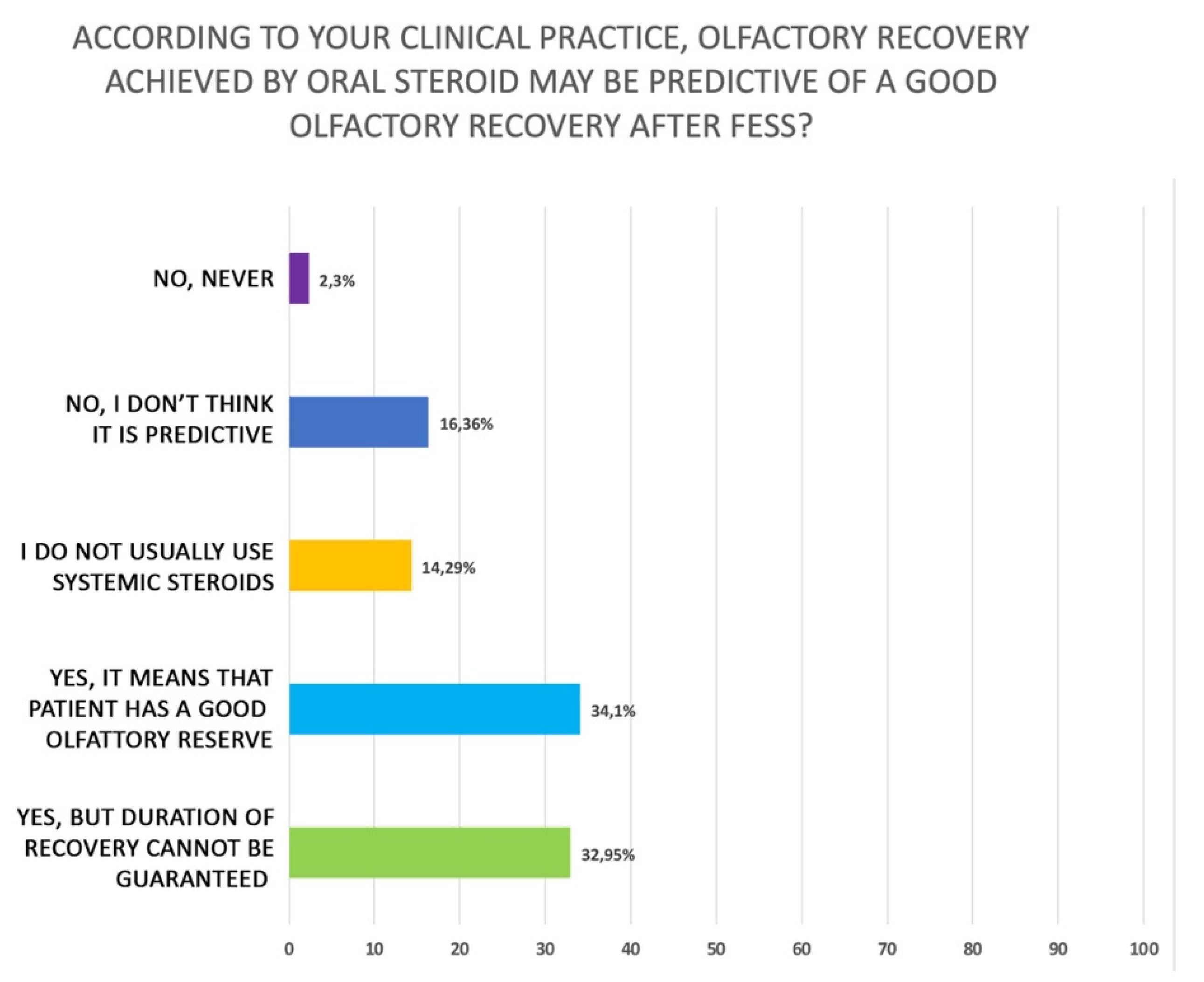 ACCORDING TO YOUR CLINICAL PRACTICE, OLFACTORY RECOVERY ACHIEVED BY ORAL STEROID MAY BE PREDICTIVE OF A GOOD OLFACTORY RECOVERY AFTER FESS?

NO, NEVER
2,3%

NO, I DON'T THINK IT IS PREDICTIVE
16,36%

I DO NOT USUALLY USE SYSTEMIC STEROIDS
14,29%

YES, IT MEANS THAT PATIENT HAS A GOOD OLFATTORY RESERVE
34,1%

YES, BUT DURATION OF RECOVERY CANNOT BE GUARANTEED
32,95%

0 10 20 30 40 50 60 70 80 90 100